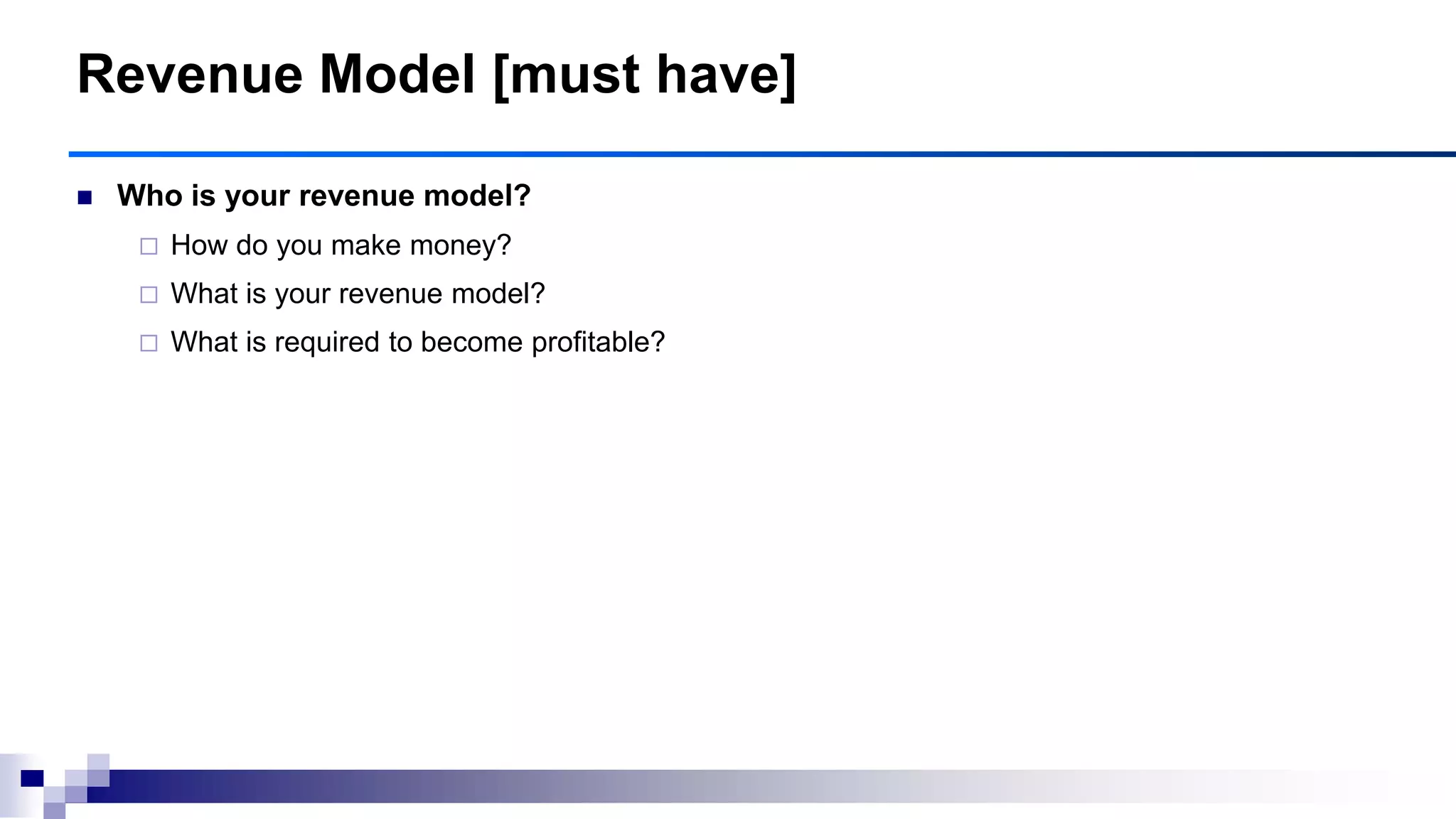 Revenue Model [must have]

Who is your revenue model?

How do you make money?

What is your revenue model?

What is required to become profitable?